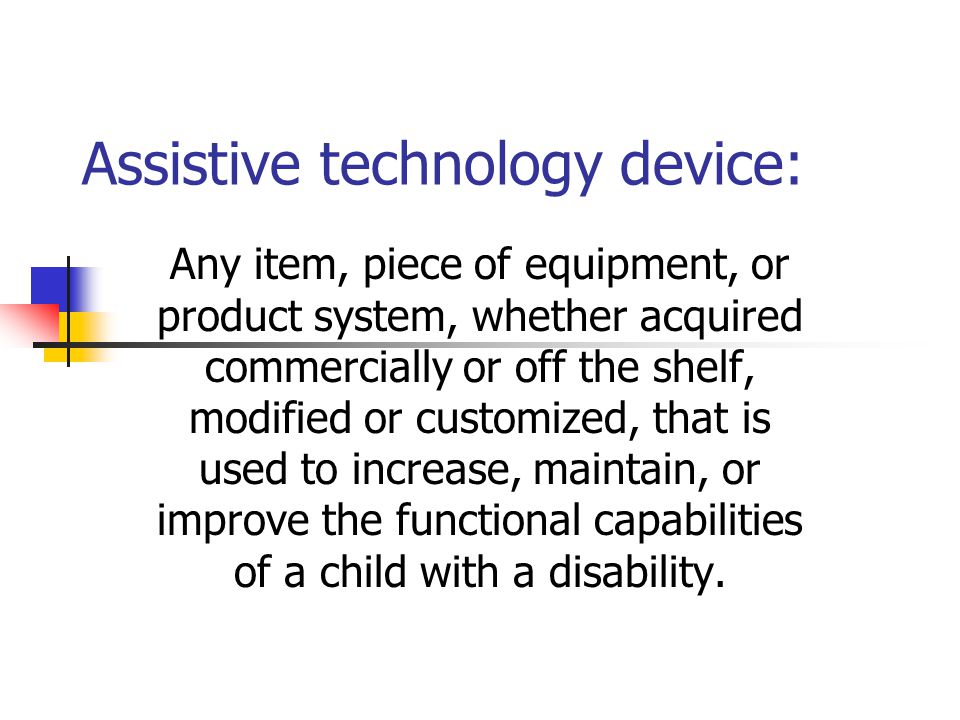 Assistive technology device:

Any item, piece of equipment, or product system, whether acquired commercially or off the shelf, modified or customized, that is used to increase, maintain, or improve the functional capabilities of a child with a disability.